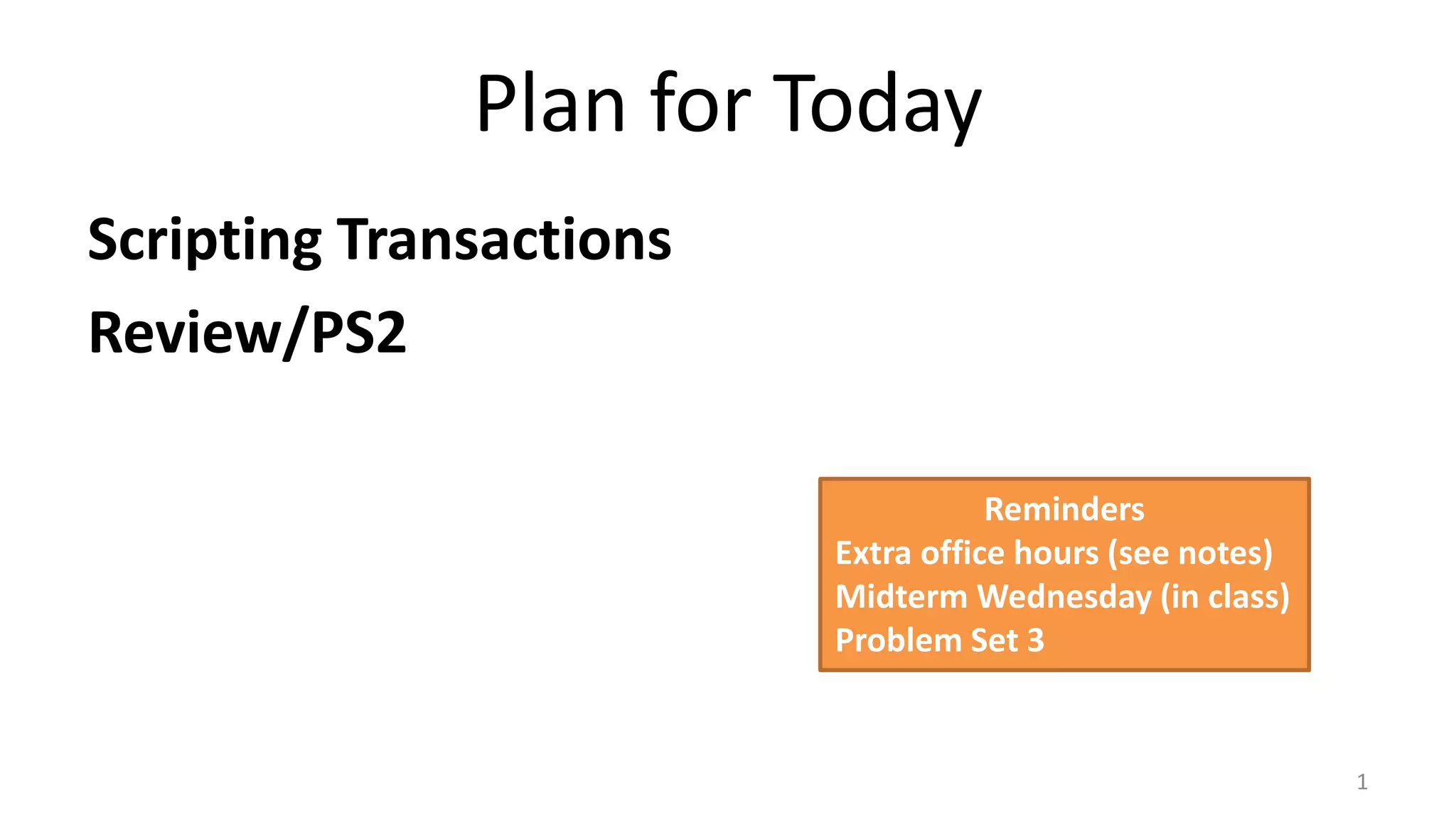 Plan for Today

Scripting Transactions

Review/PS2

Reminders
Extra office hours (see notes)
Midterm Wednesday (in class)
Problem Set 3

1